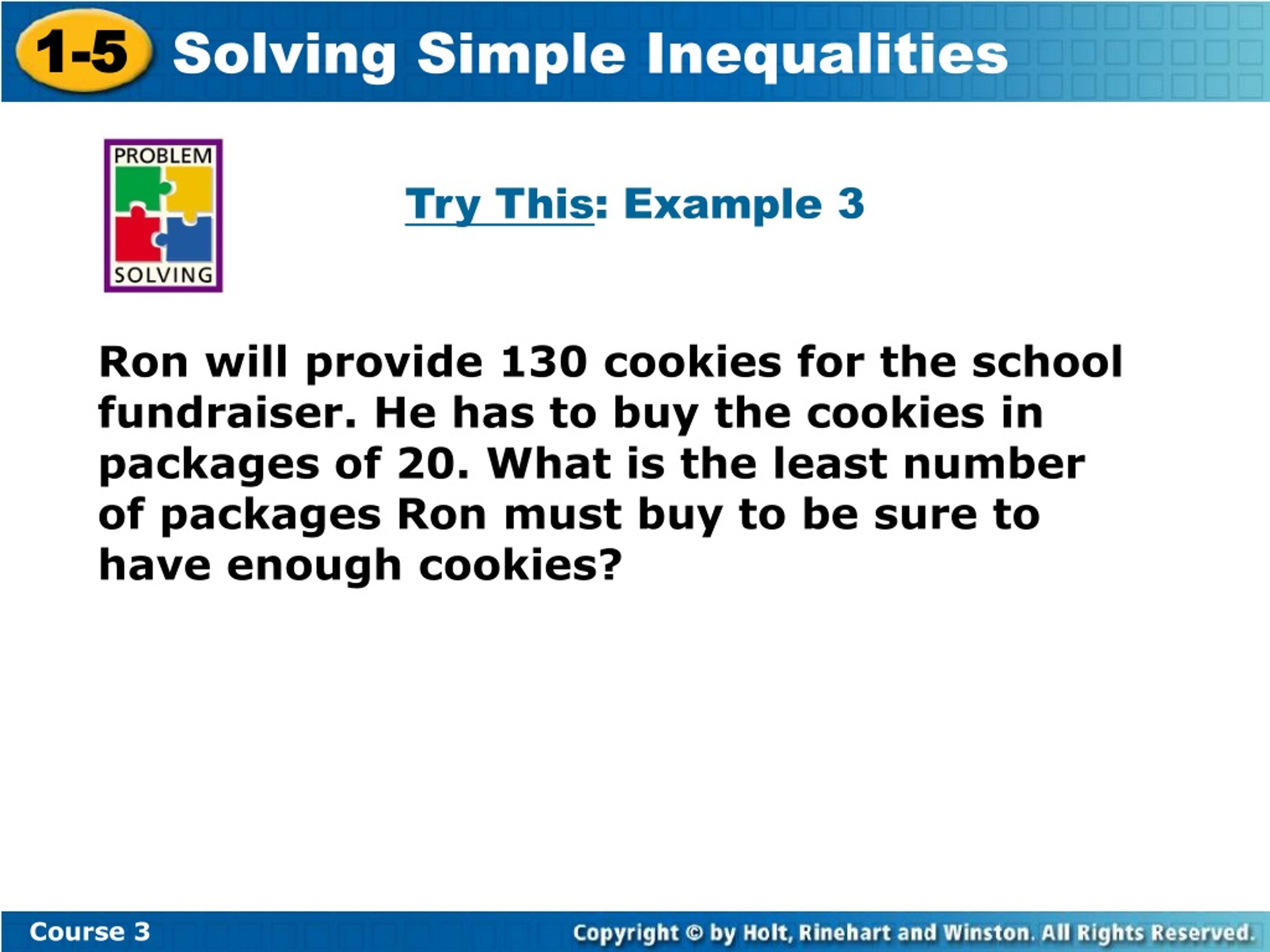 1-5 Solving Simple Inequalities

PROBLEM SOLVING

Try This: Example 3

Ron will provide 130 cookies for the school fundraiser. He has to buy the cookies in packages of 20. What is the least number of packages Ron must buy to be sure to have enough cookies?

Course 3

Copyright © by Holt, Rinehart and Winston. All Rights Reserved.